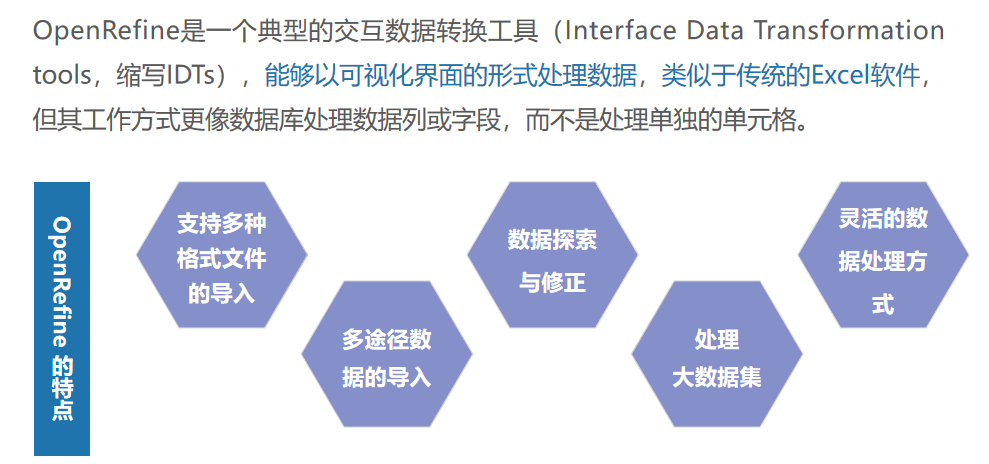 OpenRefine是一个典型的交互数据转换工具（Interface Data Transformation tools，缩写IDTs），能够以可视化界面的形式处理数据，类似于传统的Excel软件，但其工作方式更像数据库处理数据列或字段，而不是处理单独的单元格。

OpenRefine 的特点

支持多种格式文件的导入

多途径数据的导入

数据探索与修正

处理大数据集

灵活的数据处理方式